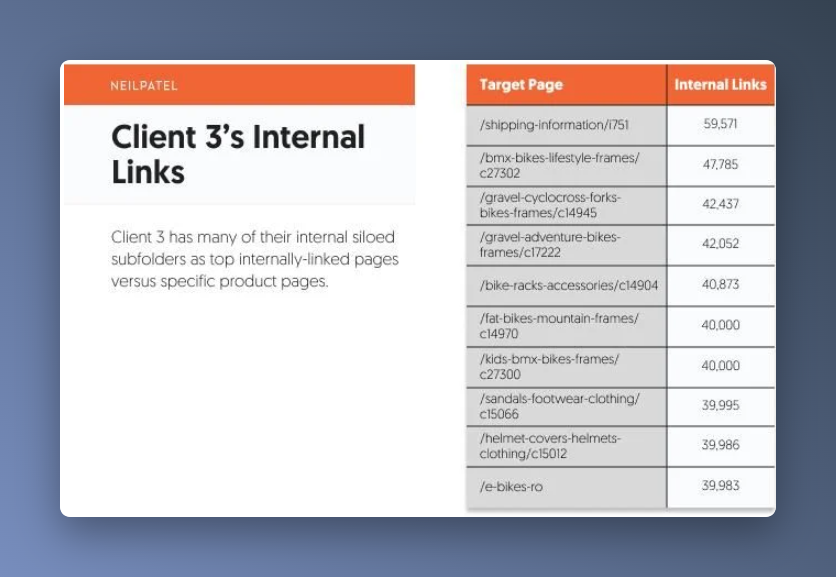 NEILPATEL

Client 3's Internal Links

Client 3 has many of their internal siloed subfolders as top internally-linked pages versus specific product pages.

| Target Page | Internal Links |
|---|---|
| /shipping-information/i751 | 59,571 |
| /bmx-bikes-lifestyle-frames/c27302 | 47,785 |
| /gravel-cyclocross-forks-bikes-frames/c14945 | 42,437 |
| /gravel-adventure-bikes-frames/c17222 | 42,052 |
| /bike-racks-accessories/c14904 | 40,873 |
| /fat-bikes-mountain-frames/c14970 | 40,000 |
| /kids-bmx-bikes-frames/c27300 | 40,000 |
| /sandals-footwear-clothing/c15066 | 39,995 |
| /helmet-covers-helmets-clothing/c15012 | 39,986 |
| /e-bikes-ro | 39,983 |